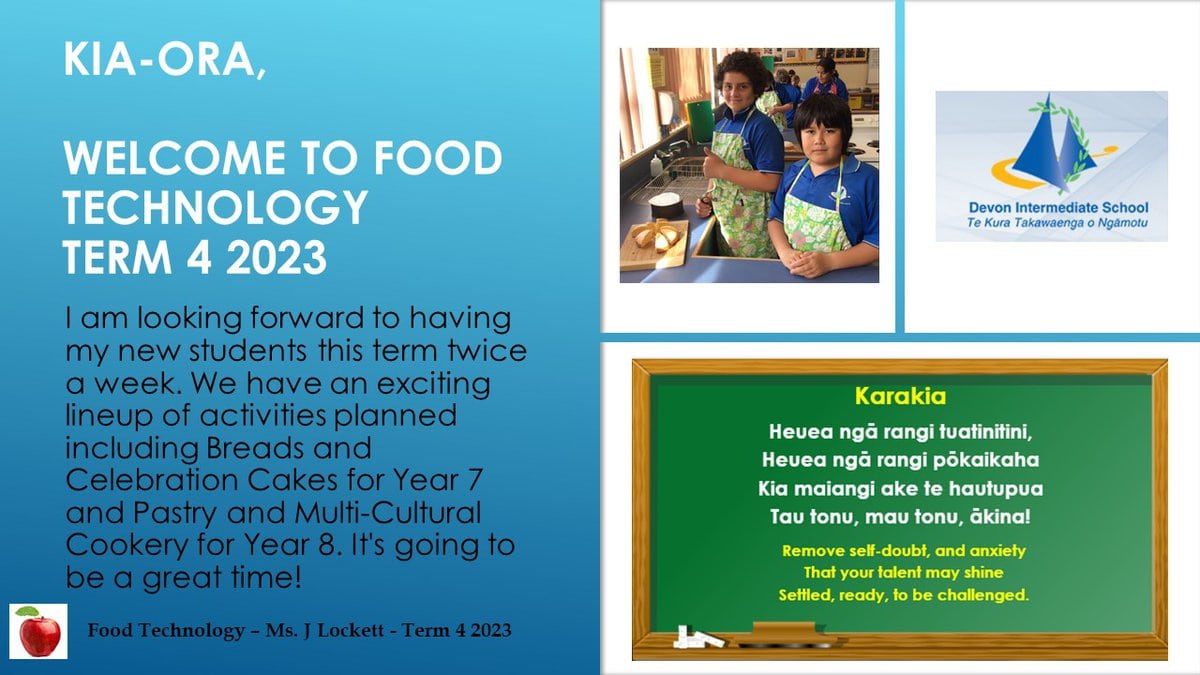 KIA-ORA,

WELCOME TO FOOD TECHNOLOGY TERM 4 2023

I am looking forward to having my new students this term twice a week. We have an exciting lineup of activities planned including Breads and Celebration Cakes for Year 7 and Pastry and Multi-Cultural Cookery for Year 8. It's going to be a great time!

Food Technology – Ms. J Lockett - Term 4 2023

Devon Intermediate School
Te Kura Takawaenga o Ngāmotu

Karakia

Heuea ngā rangi tuatinitini,
Heuea ngā rangi pōkaikaha
Kia maiangi ake te hautupua
Tau tonu, mau tonu, ākina!

Remove self-doubt, and anxiety
That your talent may shine
Settled, ready, to be challenged.